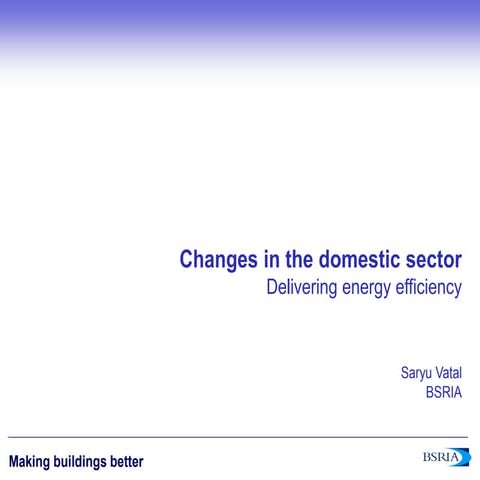 Changes in the domestic sector
Delivering energy efficiency

Saryu Vatal
BSRIA

Making buildings better

BSRIA